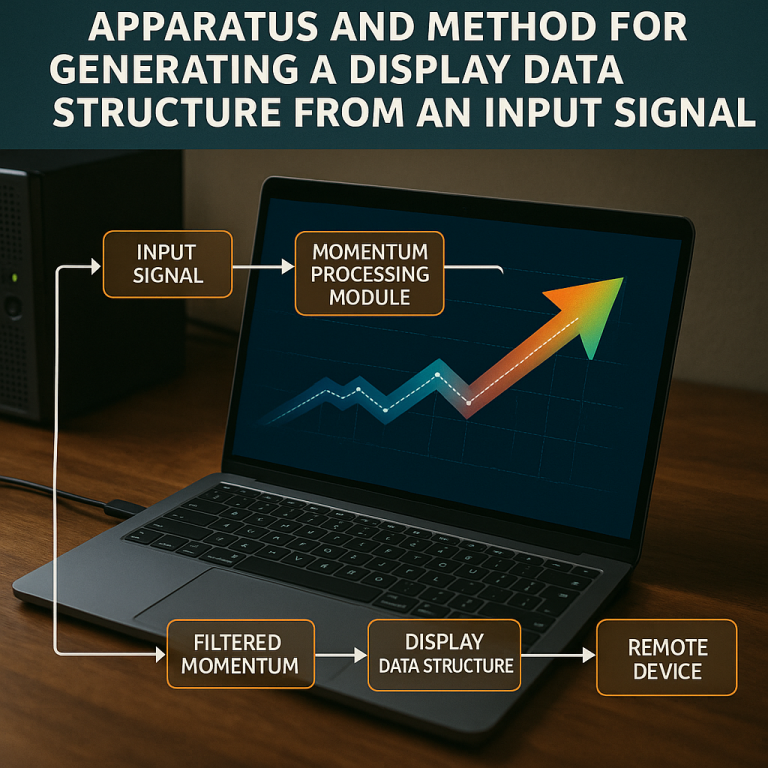 APPARATUS AND METHOD FOR GENERATING A DISPLAY DATA STRUCTURE FROM AN INPUT SIGNAL

INPUT SIGNAL

MOMENTUM PROCESSING MODULE

FILTERED MOMENTUM

DISPLAY DATA STRUCTURE

REMOTE DEVICE